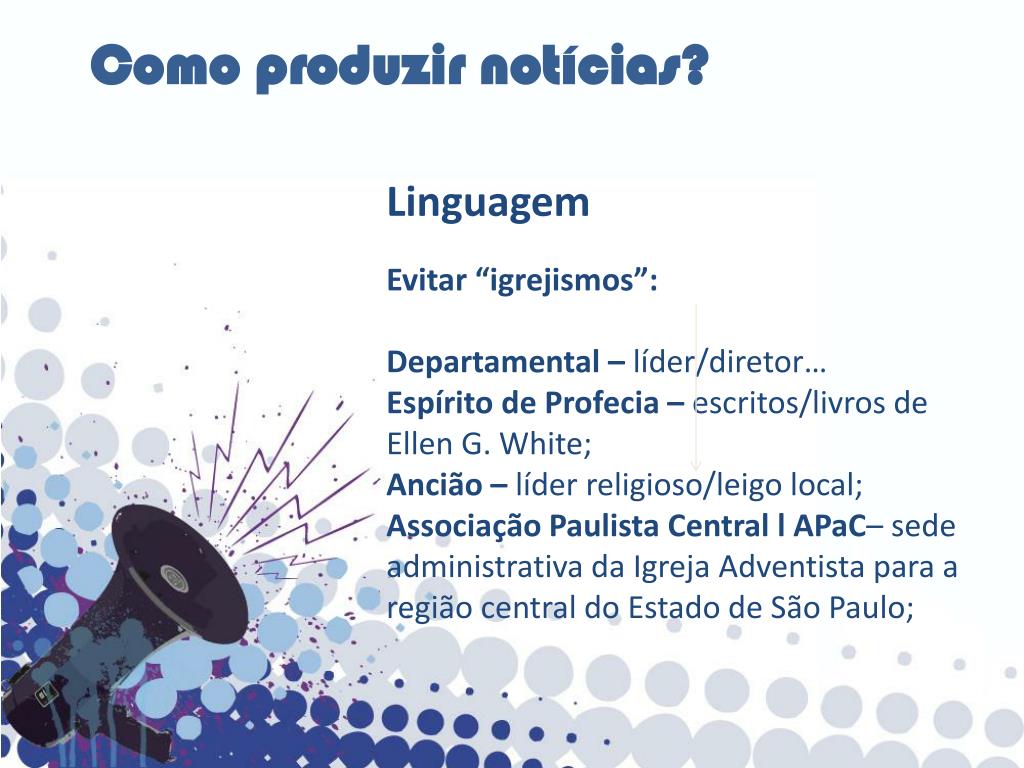 Como produzir notícias?

Linguagem

Evitar “igrejismos”:

Departamental – líder/diretor…
Espírito de Profecia – escritos/livros de Ellen G. White;
Ancião – líder religioso/leigo local;
Associação Paulista Central l APaC– sede administrativa da Igreja Adventista para a região central do Estado de São Paulo;